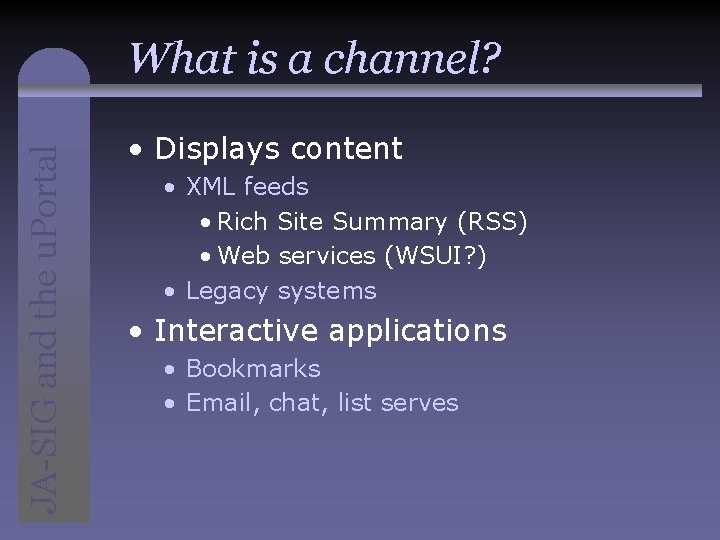 JA-SIG and the uPortal

What is a channel?

• Displays content
 • XML feeds
  • Rich Site Summary (RSS)
  • Web services (WSUI?)
 • Legacy systems
• Interactive applications
 • Bookmarks
 • Email, chat, list serves